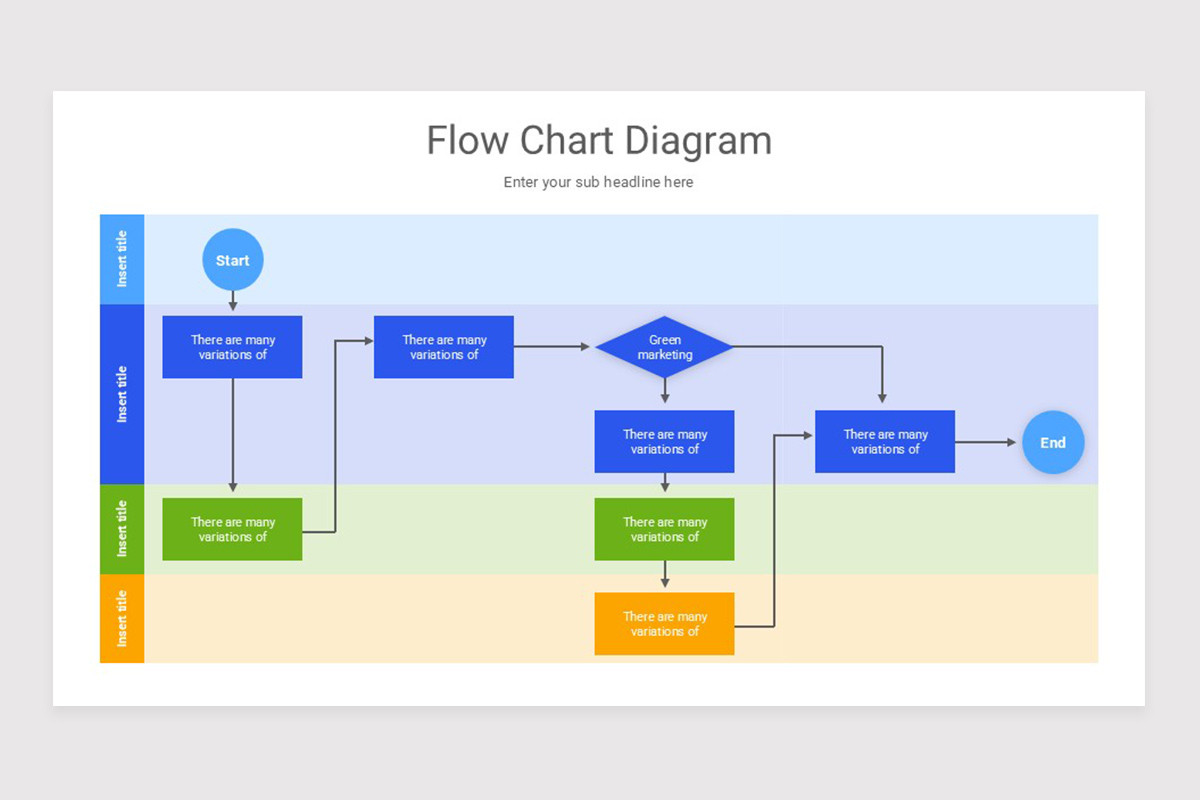 Flow Chart Diagram

Enter your sub headline here

Insert title

Start

Insert title

There are many variations of

There are many variations of

Green marketing

There are many variations of

There are many variations of

End

Insert title

There are many variations of

There are many variations of

Insert title

There are many variations of